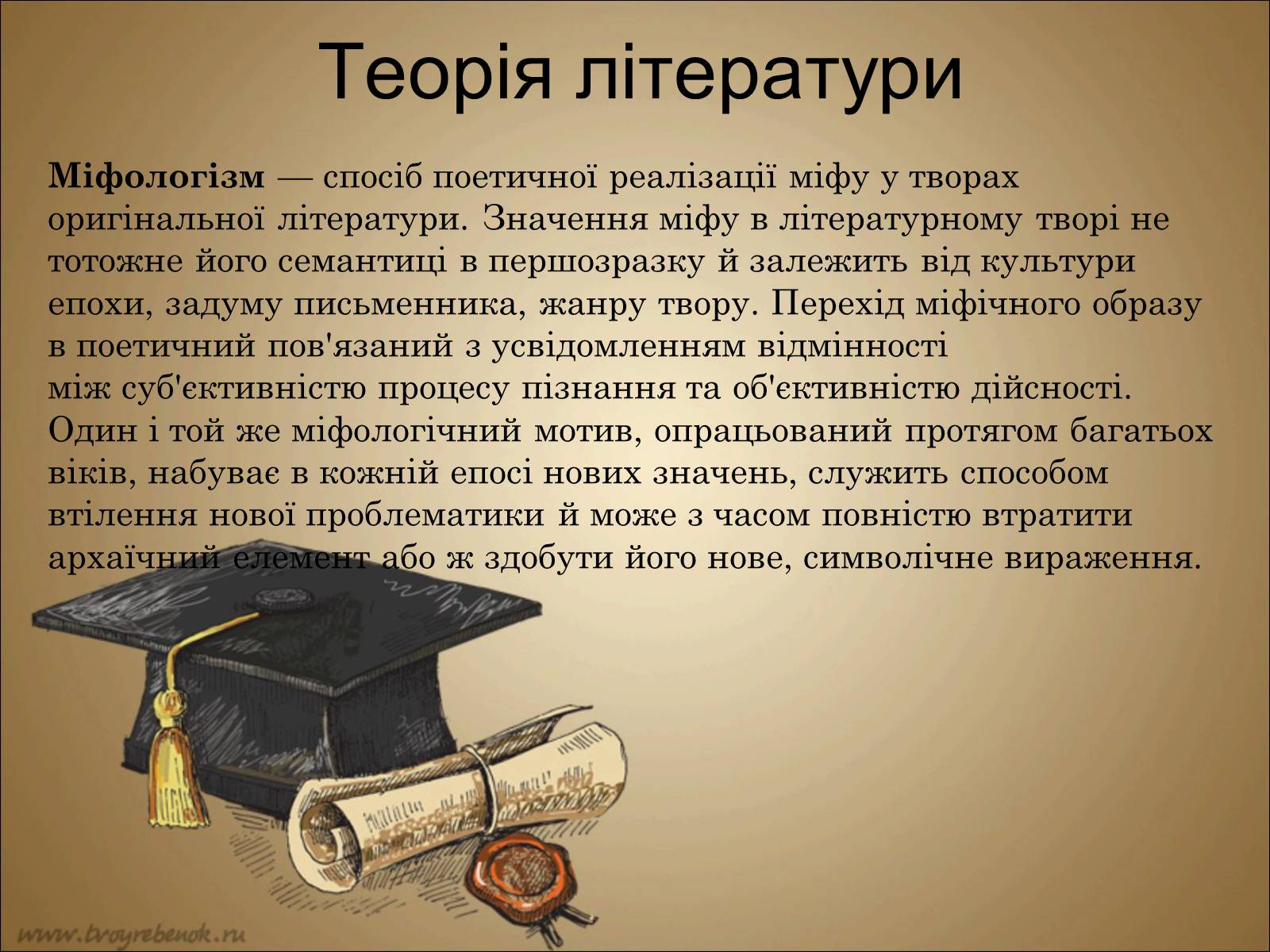 Теорія літератури

**Міфологізм** — спосіб поетичної реалізації міфу у творах оригінальної літератури. Значення міфу в літературному творі не тотожне його семантиці в першозразку й залежить від культури епохи, задуму письменника, жанру твору. Перехід міфічного образу в поетичний пов'язаний з усвідомленням відмінності між суб'єктивністю процесу пізнання та об'єктивністю дійсності. Один і той же міфологічний мотив, опрацьований протягом багатьох віків, набуває в кожній епосі нових значень, служить способом втілення нової проблематики й може з часом повністю втратити архаїчний елемент або ж здобути його нове, символічне вираження.

www.tvoyrebenok.ru